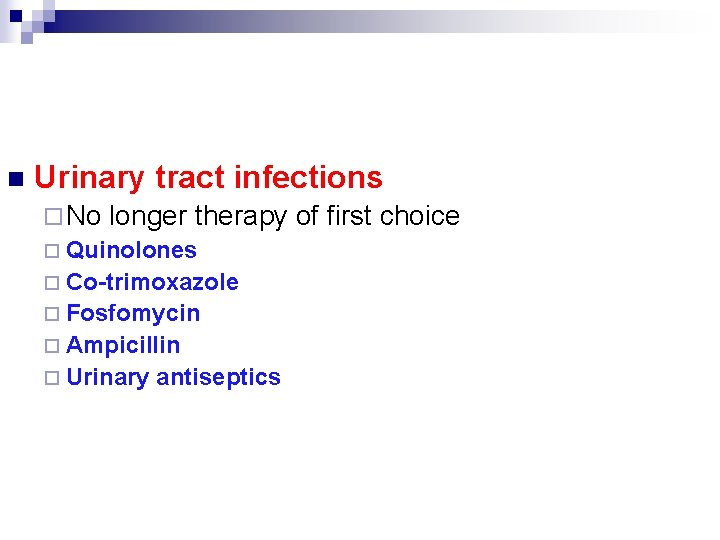 Urinary tract infections

No longer therapy of first choice

Quinolones

Co-trimoxazole

Fosfomycin

Ampicillin

Urinary antiseptics